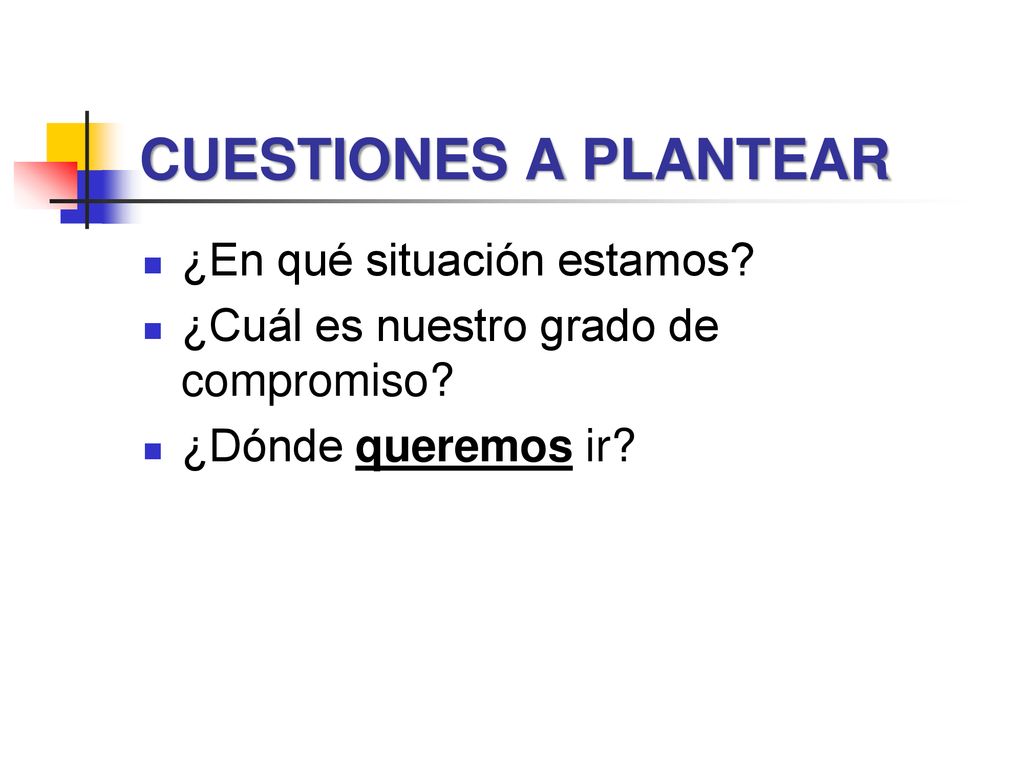 CUESTIONES A PLANTEAR

¿En qué situación estamos?

¿Cuál es nuestro grado de compromiso?

¿Dónde queremos ir?